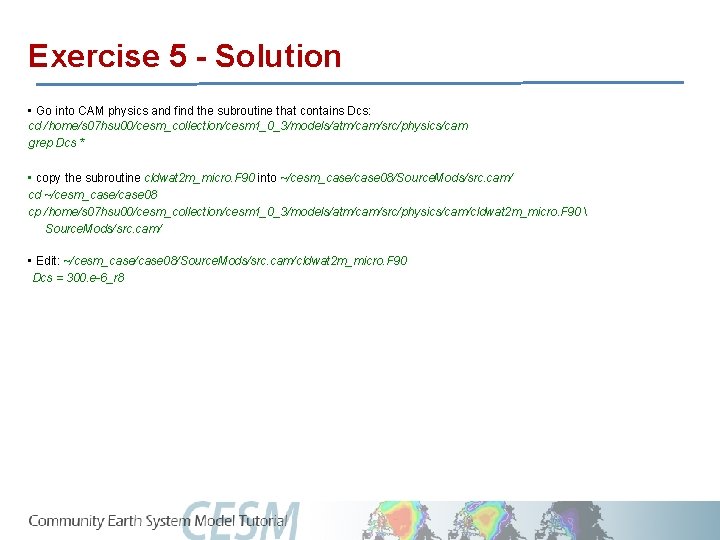 Exercise 5 - Solution

▪ Go into CAM physics and find the subroutine that contains Dcs:
cd /home/s07hsu00/cesm_collection/cesm1_0_3/models/atm/cam/src/physics/cam
grep Dcs *

▪ copy the subroutine cldwat2m_micro.F90 into ~/cesm_case/case08/SourceMods/src.cam/
cd ~/cesm_case/case08
cp /home/s07hsu00/cesm_collection/cesm1_0_3/models/atm/cam/src/physics/cam/cldwat2m_micro.F90 \
SourceMods/src.cam/

▪ Edit: ~/cesm_case/case08/SourceMods/src.cam/cldwat2m_micro.F90
Dcs = 300.e-6_r8

Community Earth System Model Tutorial
CESM